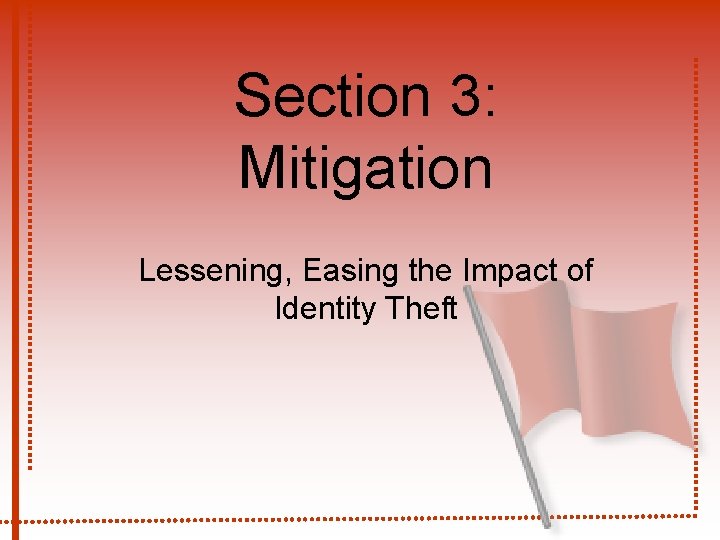 Section 3:
Mitigation

Lessening, Easing the Impact of Identity Theft